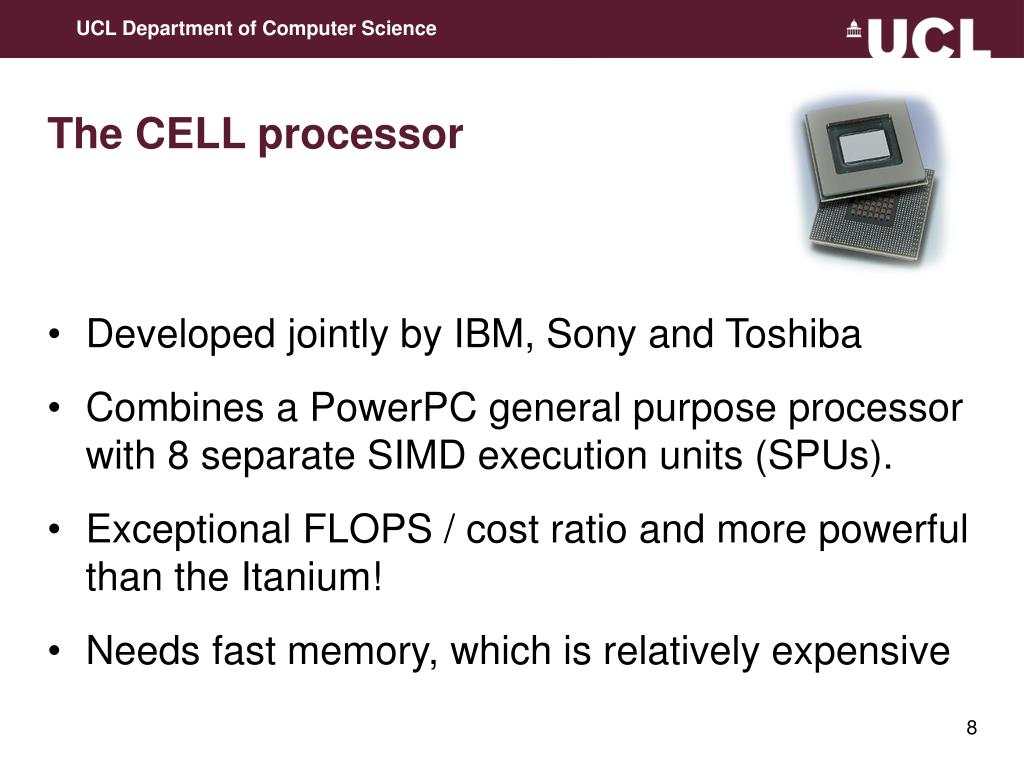 UCL Department of Computer Science

UCL

The CELL processor

• Developed jointly by IBM, Sony and Toshiba
• Combines a PowerPC general purpose processor with 8 separate SIMD execution units (SPUs).
• Exceptional FLOPS / cost ratio and more powerful than the Itanium!
• Needs fast memory, which is relatively expensive

8